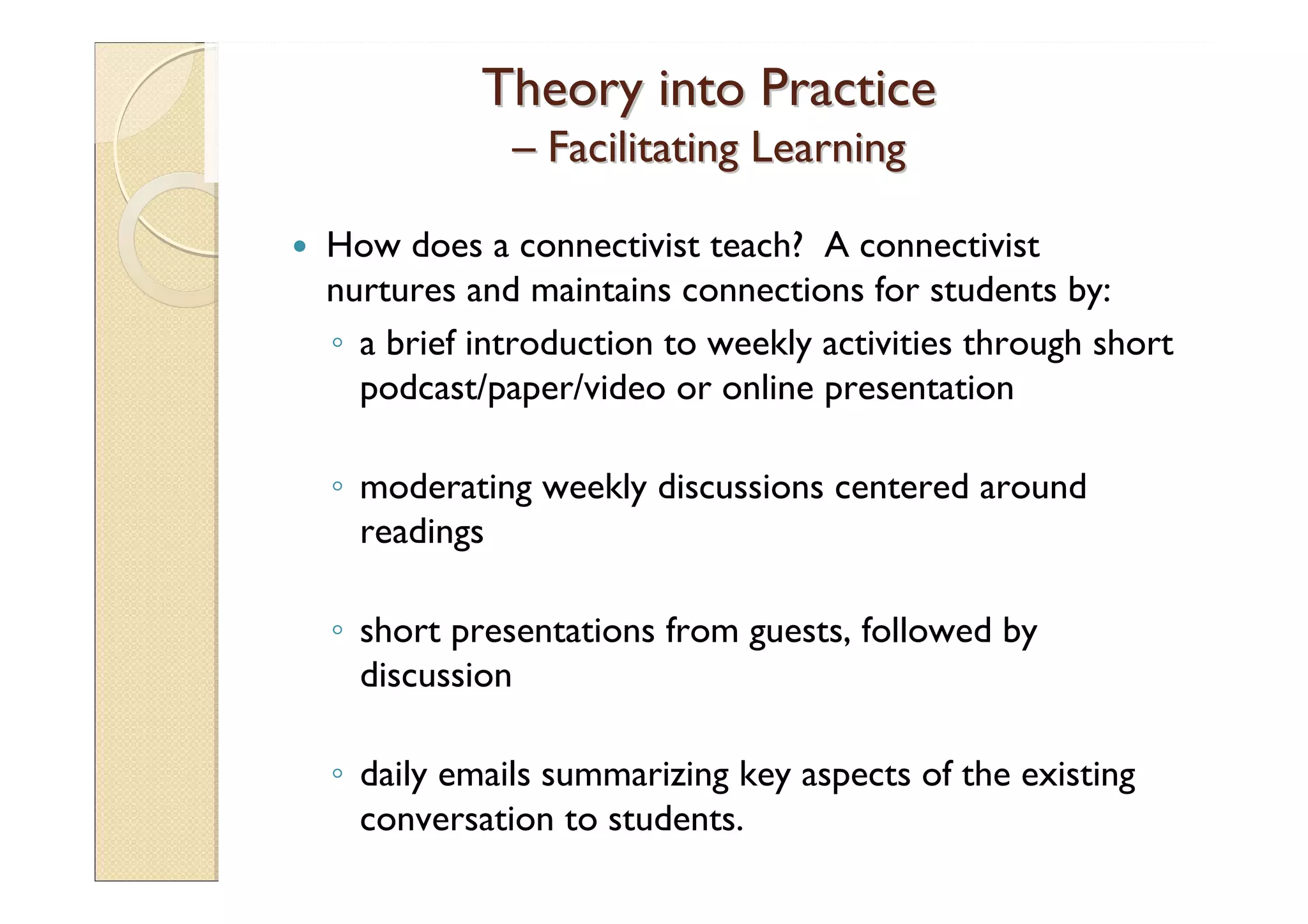 Theory into Practice
– Facilitating Learning

• How does a connectivist teach? A connectivist nurtures and maintains connections for students by:
◦ a brief introduction to weekly activities through short podcast/paper/video or online presentation

◦ moderating weekly discussions centered around readings

◦ short presentations from guests, followed by discussion

◦ daily emails summarizing key aspects of the existing conversation to students.